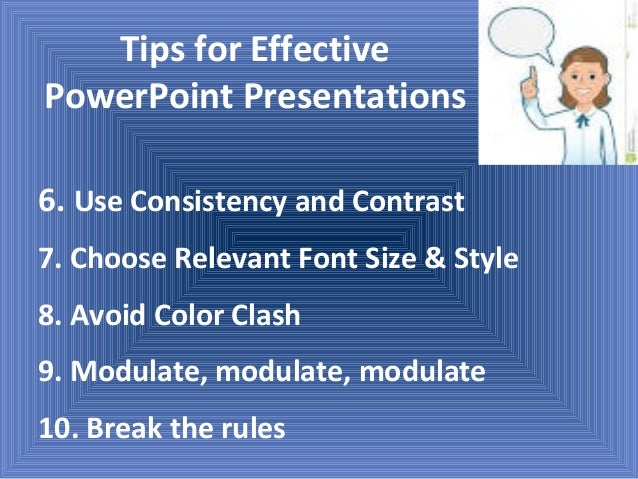 Tips for Effective PowerPoint Presentations

6. Use Consistency and Contrast

7. Choose Relevant Font Size & Style

8. Avoid Color Clash

9. Modulate, modulate, modulate

10. Break the rules